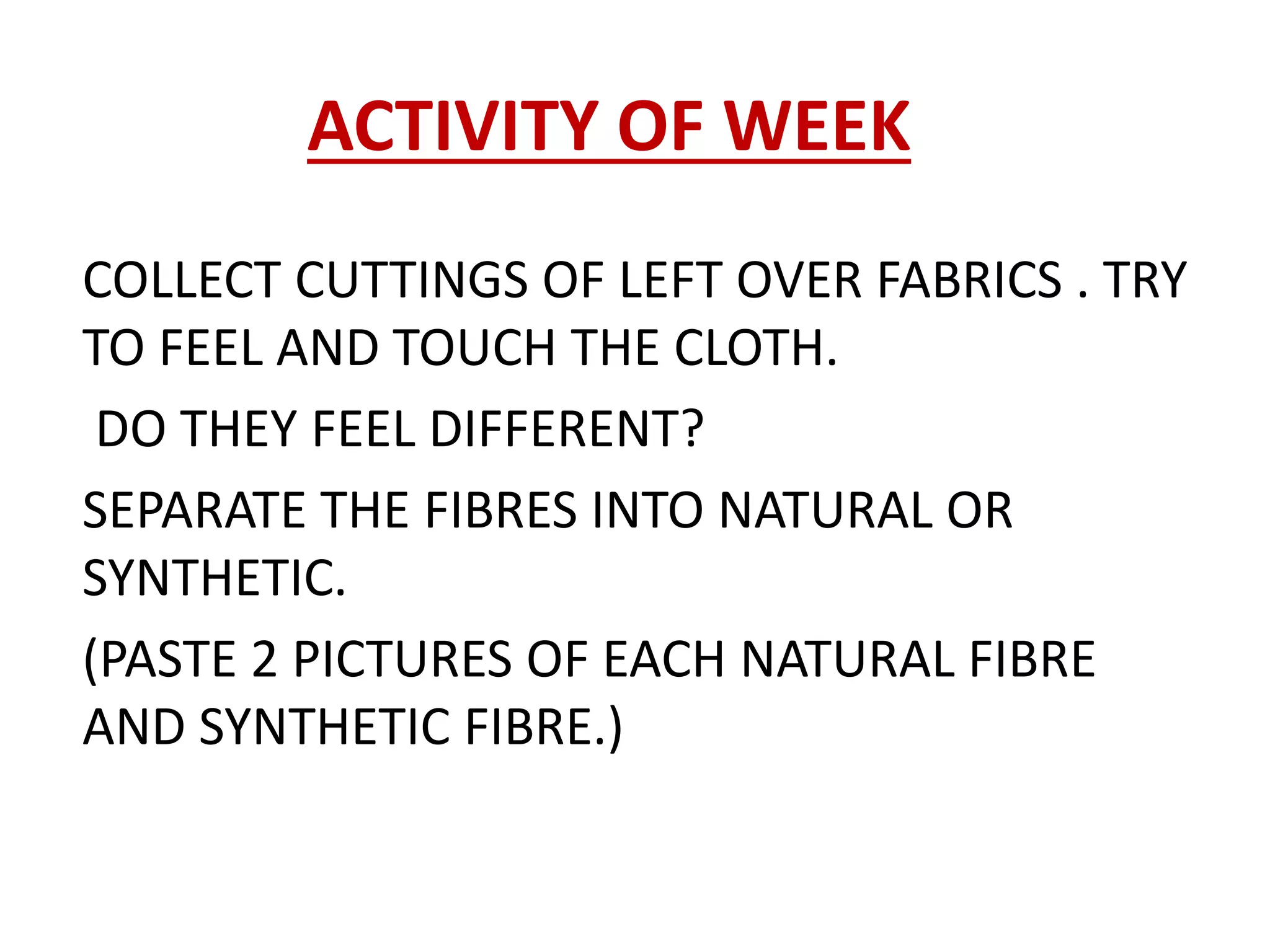 ACTIVITY OF WEEK

COLLECT CUTTINGS OF LEFT OVER FABRICS . TRY TO FEEL AND TOUCH THE CLOTH.

DO THEY FEEL DIFFERENT?

SEPARATE THE FIBRES INTO NATURAL OR SYNTHETIC.

(PASTE 2 PICTURES OF EACH NATURAL FIBRE AND SYNTHETIC FIBRE.)